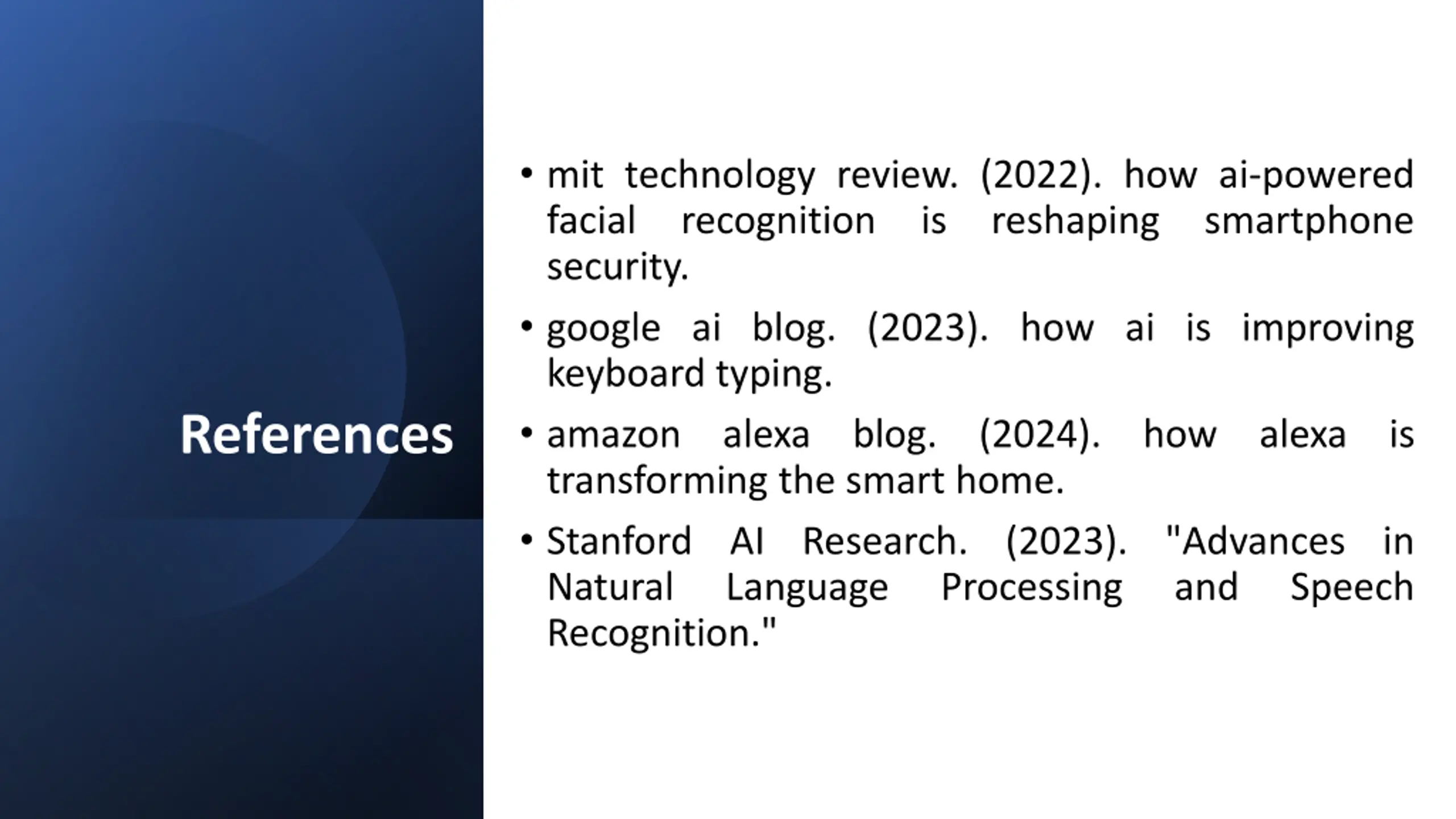 References

• mit technology review. (2022). how ai-powered facial recognition is reshaping smartphone security.

• google ai blog. (2023). how ai is improving keyboard typing.

• amazon alexa blog. (2024). how alexa is transforming the smart home.

• Stanford AI Research. (2023). "Advances in Natural Language Processing and Speech Recognition."